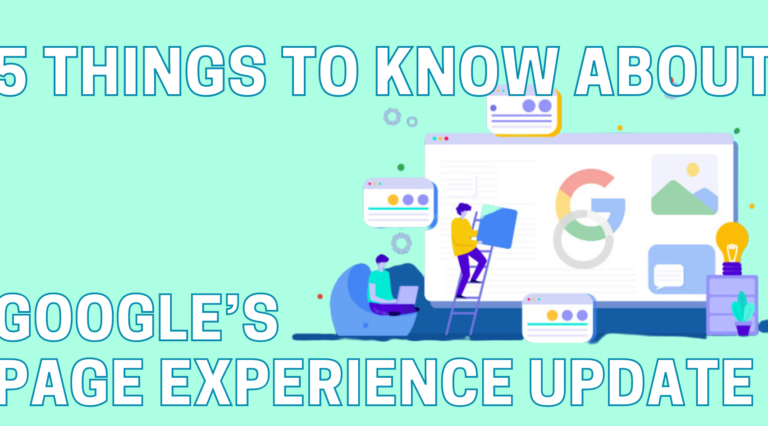 5 THINGS TO KNOW ABOUT

GOOGLE'S
PAGE EXPERIENCE UPDATE